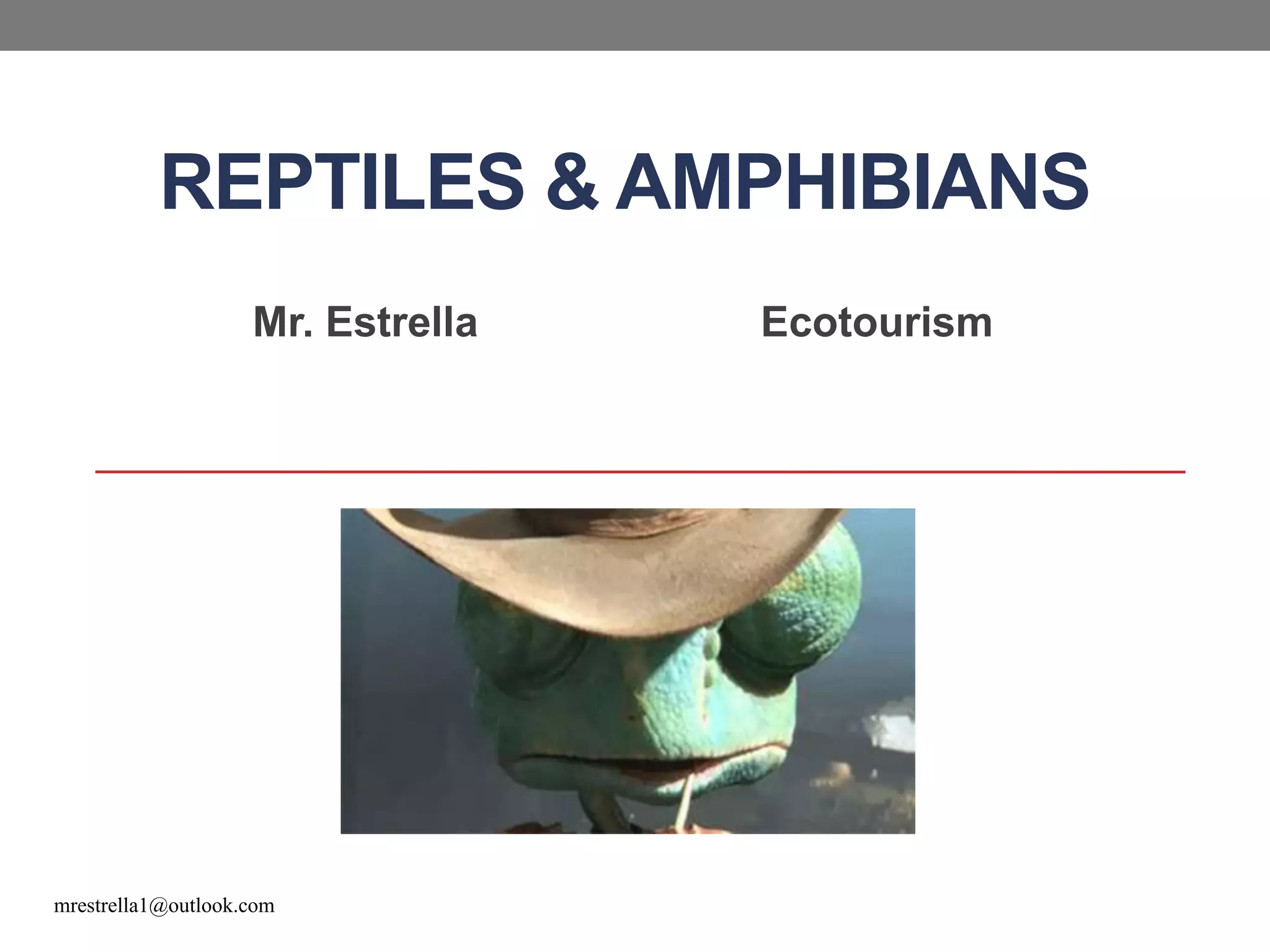 REPTILES & AMPHIBIANS

Mr. Estrella

Ecotourism

mrestrella1@outlook.com